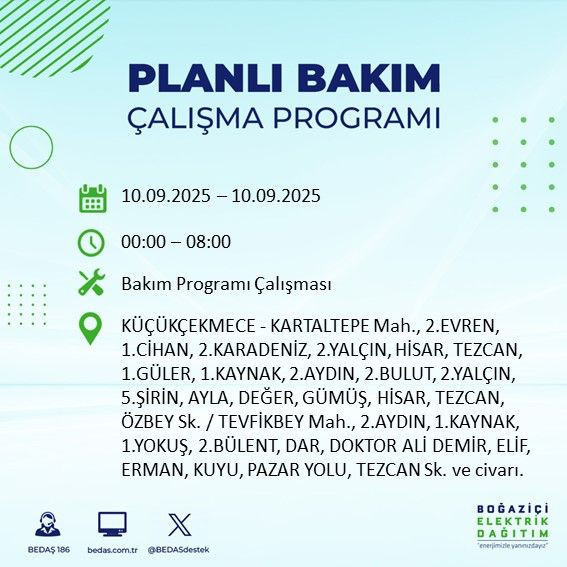 PLANLI BAKIM
ÇALIŞMA PROGRAMI

10.09.2025 – 10.09.2025

00:00 – 08:00

Bakım Programı Çalışması

KÜÇÜKÇEKMECE - KARTALTEPE Mah., 2.EVREN, 1.CİHAN, 2.KARADENİZ, 2.YALÇIN, HİSAR, TEZCAN, 1.GÜLER, 1.KAYNAK, 2.AYDIN, 2.BULUT, 2.YALÇIN, 5.ŞİRİN, AYLA, DEĞER, GÜMÜŞ, HİSAR, TEZCAN, ÖZBEY Sk. / TEVFİKBEY Mah., 2.AYDIN, 1.KAYNAK, 1.YOKUŞ, 2.BÜLENT, DAR, DOKTOR ALİ DEMİR, ELİF, ERMAN, KUYU, PAZAR YOLU, TEZCAN Sk. ve civarı.

BEDAŞ 186
bedas.com.tr
@BEDASdestek

BOĞAZİÇİ
ELEKTRİK
DAĞITIM
"enerjimizle yanınızdayız"